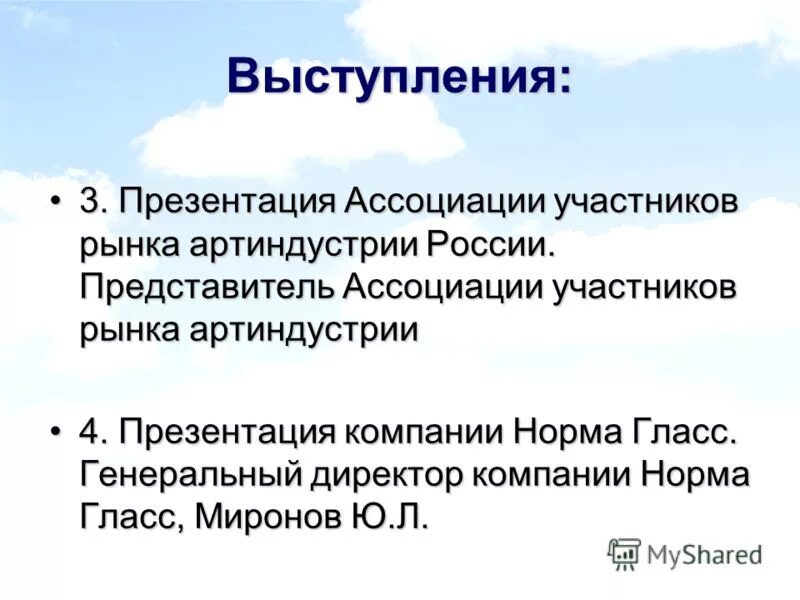 Выступления:

• 3. Презентация Ассоциации участников рынка артиндустрии России. Представитель Ассоциации участников рынка артиндустрии

• 4. Презентация компании Норма Гласс. Генеральный директор компании Норма Гласс, Миронов Ю.Л.

MyShared